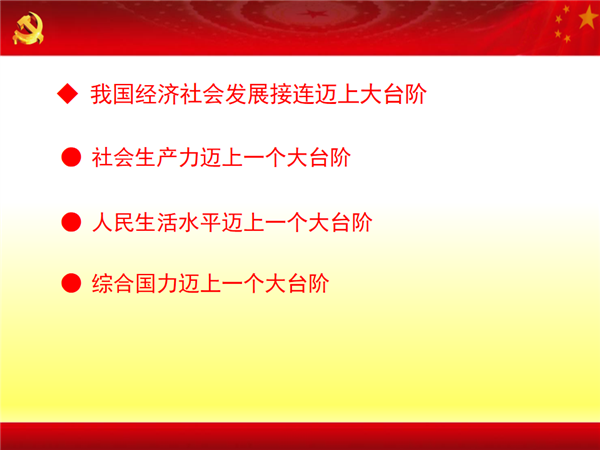 ◆ 我国经济社会发展接连迈上大台阶

● 社会生产力迈上一个大台阶

● 人民生活水平迈上一个大台阶

● 综合国力迈上一个大台阶